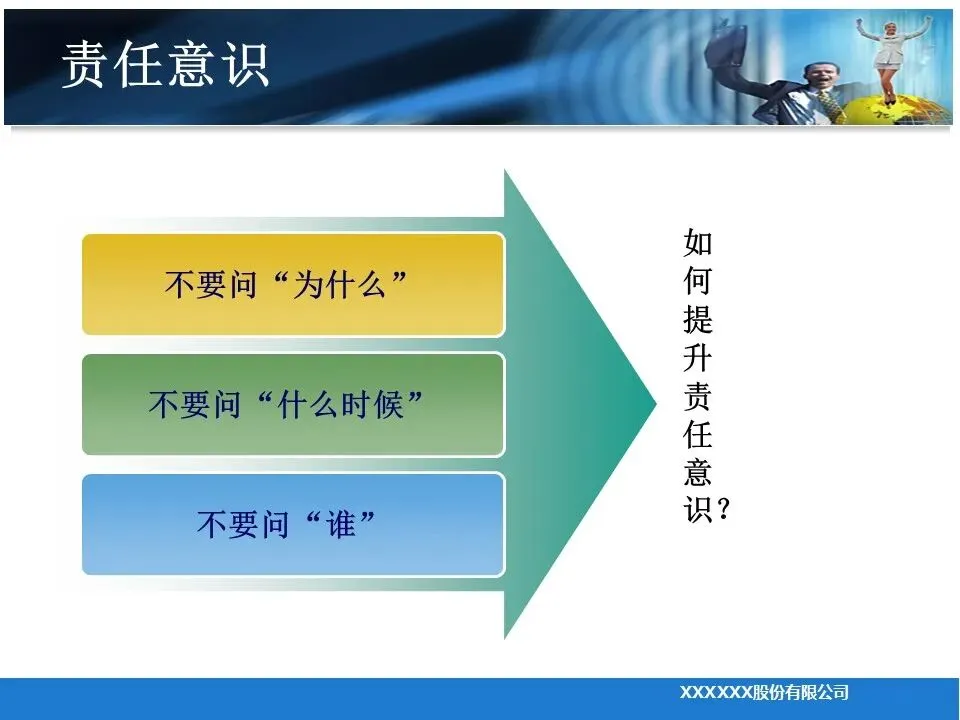 责任意识

不要问“为什么”

不要问“什么时候”

不要问“谁”

如何提升责任意识？

XXXXXX股份有限公司